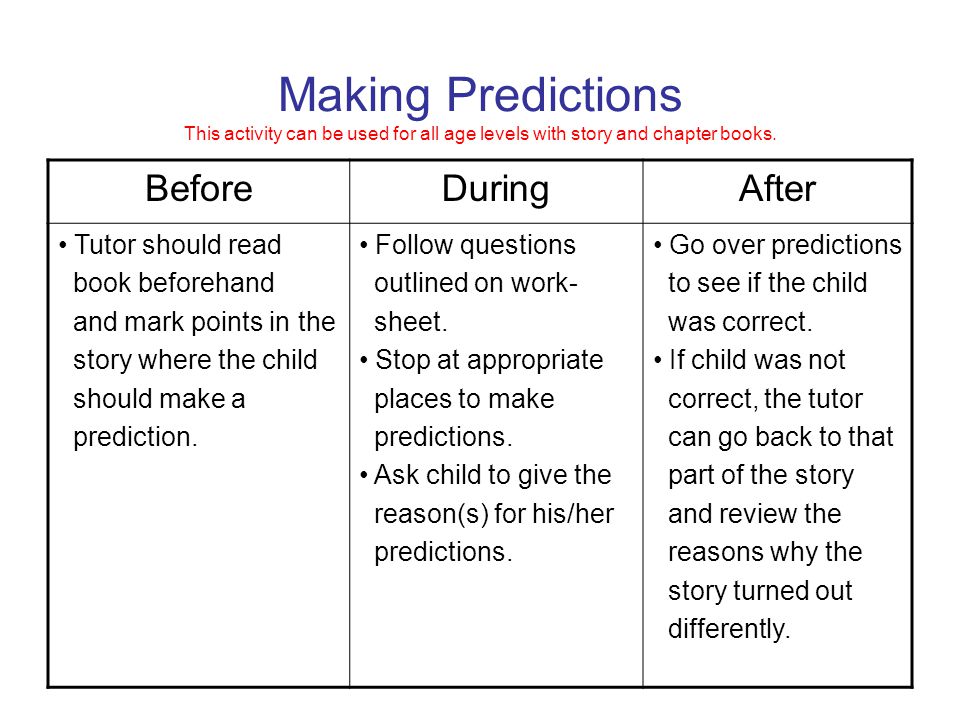 Making Predictions
This activity can be used for all age levels with story and chapter books.

| Before | During | After |
|---|---|---|
| • Tutor should read book beforehand and mark points in the story where the child should make a prediction. | • Follow questions outlined on worksheet. • Stop at appropriate places to make predictions. • Ask child to give the reason(s) for his/her predictions. | • Go over predictions to see if the child was correct. • If child was not correct, the tutor can go back to that part of the story and review the reasons why the story turned out differently. |